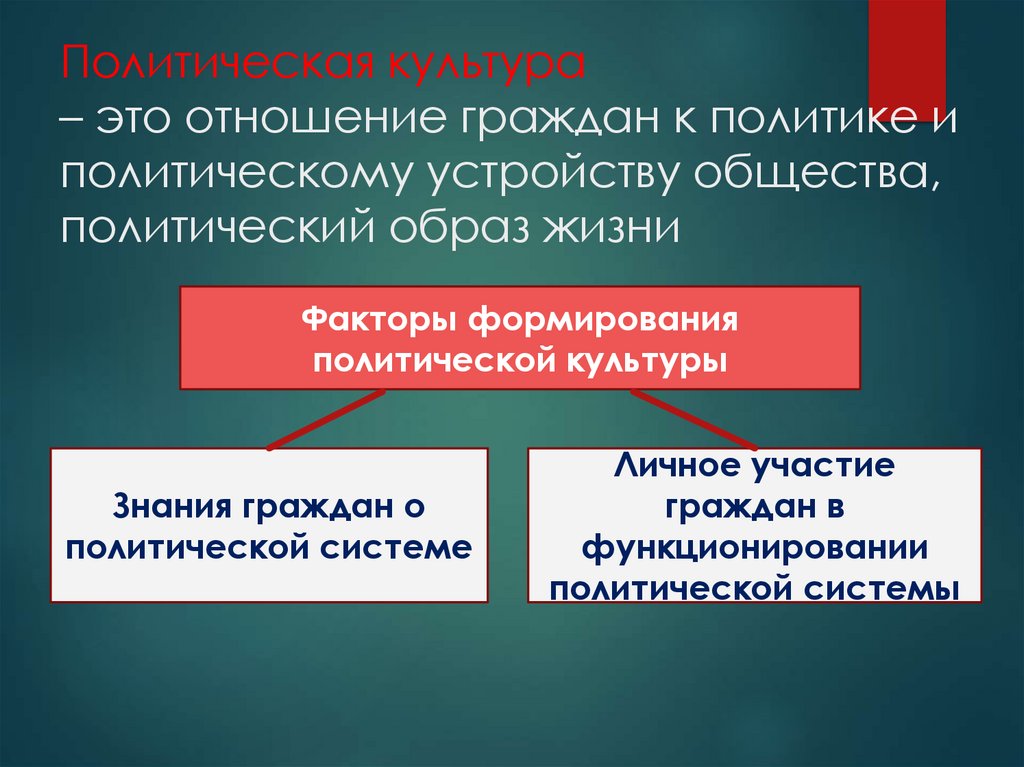 Политическая культура
– это отношение граждан к политике и политическому устройству общества, политический образ жизни

Факторы формирования политической культуры

Знания граждан о политической системе

Личное участие граждан в функционировании политической системы